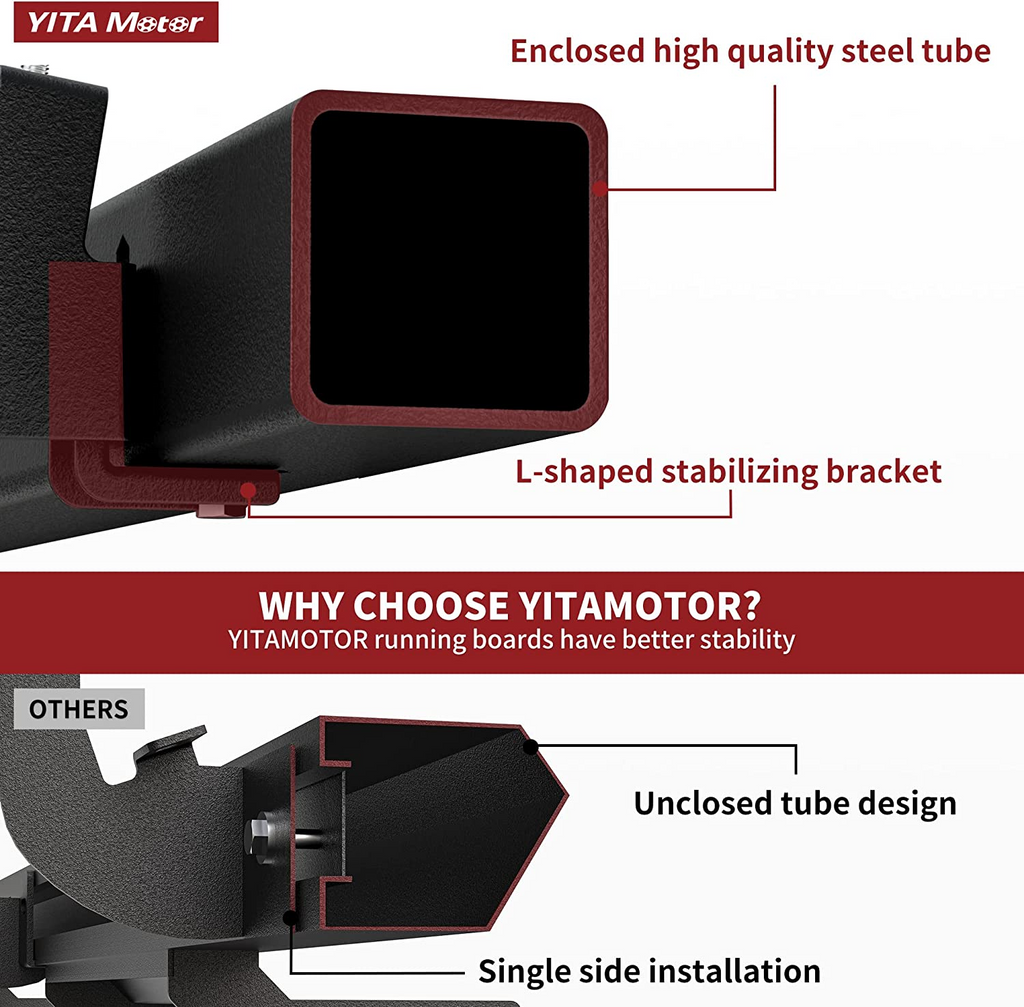 YITA Motor

Enclosed high quality steel tube

L-shaped stabilizing bracket

WHY CHOOSE YITAMOTOR?
YITAMOTOR running boards have better stability

OTHERS

Unclosed tube design

Single side installation